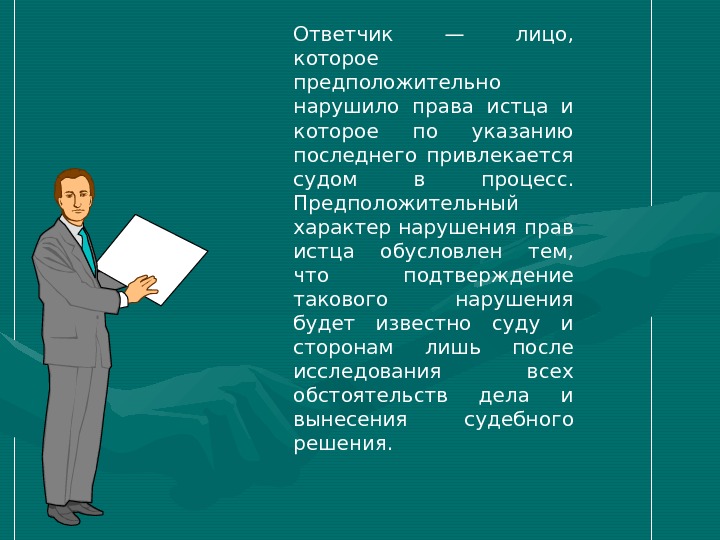 Ответчик — лицо, которое предположительно нарушило права истца и которое по указанию последнего привлекается судом в процесс. Предположительный характер нарушения прав истца обусловлен тем, что подтверждение такового нарушения будет известно суду и сторонам лишь после исследования всех обстоятельств дела и вынесения судебного решения.